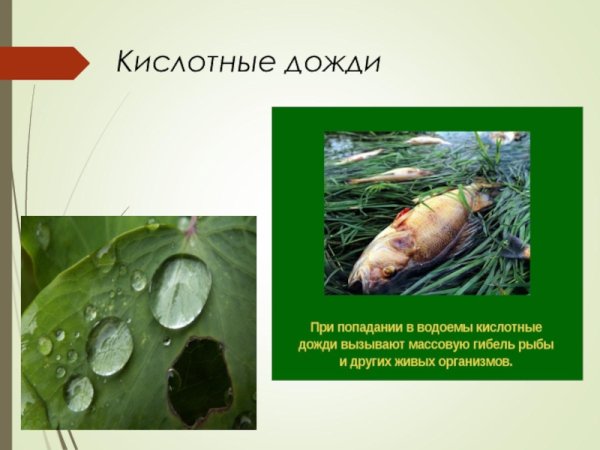 Кислотные дожди

При попадании в водоемы кислотные дожди вызывают массовую гибель рыбы и других живых организмов.